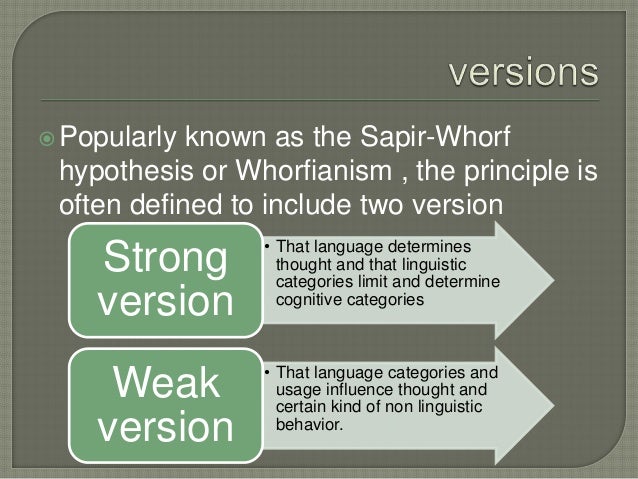 versions

Popularly known as the Sapir-Whorf hypothesis or Whorfianism , the principle is often defined to include two version

Strong version

• That language determines thought and that linguistic categories limit and determine cognitive categories

Weak version

• That language categories and usage influence thought and certain kind of non linguistic behavior.